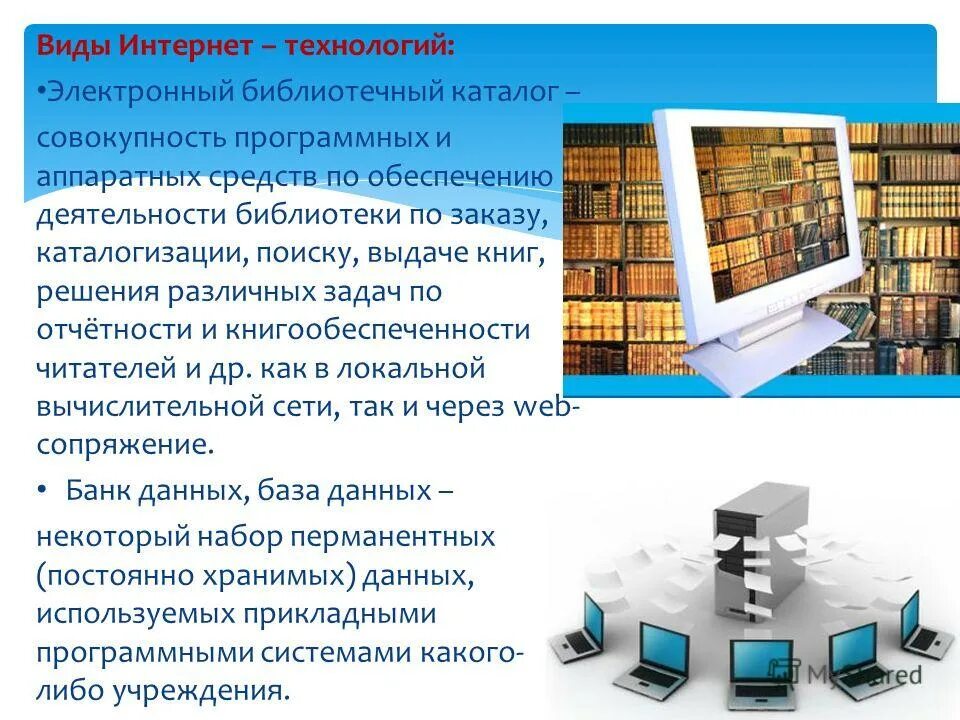 Виды Интернет – технологий:

•Электронный библиотечный каталог – совокупность программных и аппаратных средств по обеспечению деятельности библиотеки по заказу, каталогизации, поиску, выдаче книг, решения различных задач по отчётности и книгообеспеченности читателей и др. как в локальной вычислительной сети, так и через web-сопряжение.

• Банк данных, база данных – некоторый набор перманентных (постоянно хранимых) данных, используемых прикладными программными системами какого-либо учреждения.

MyShared